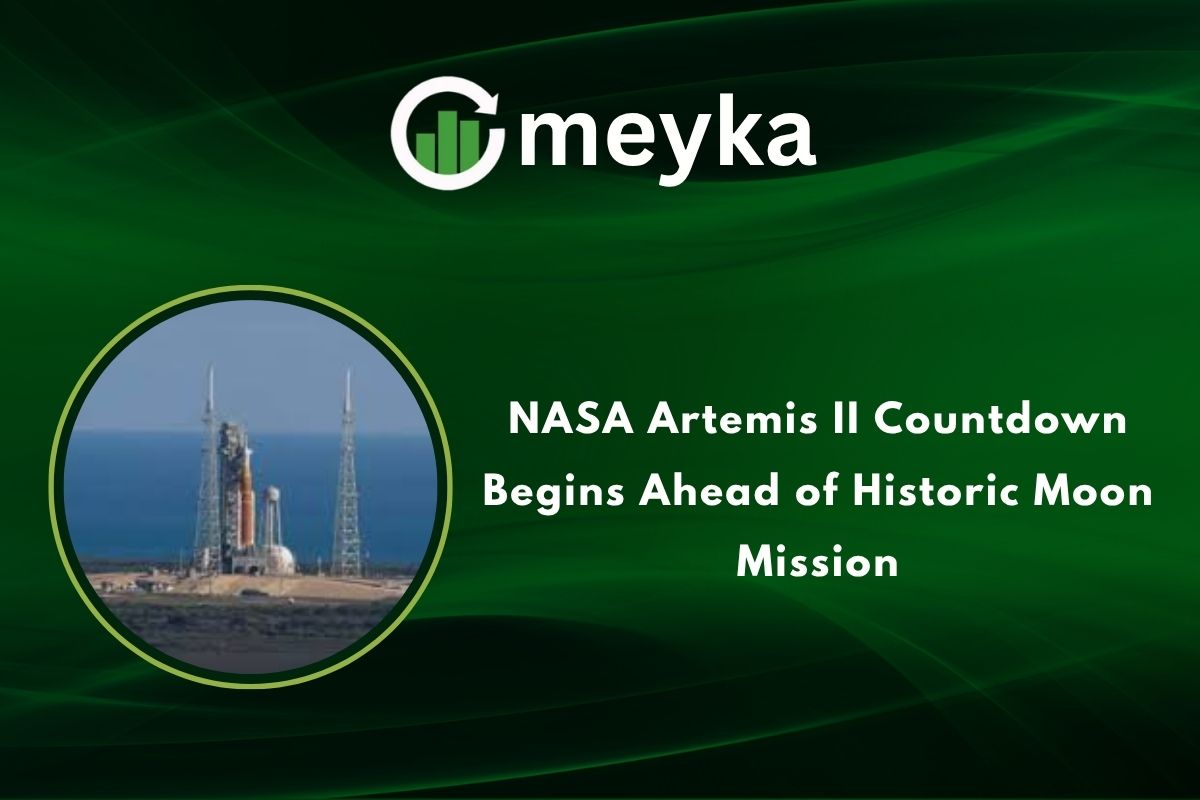 meyka

NASA Artemis II Countdown Begins Ahead of Historic Moon Mission